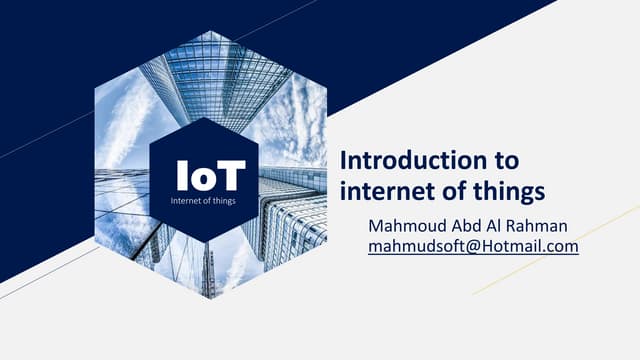 IoT
Internet of things

Introduction to internet of things

Mahmoud Abd Al Rahman
mahmudsoft@Hotmail.com